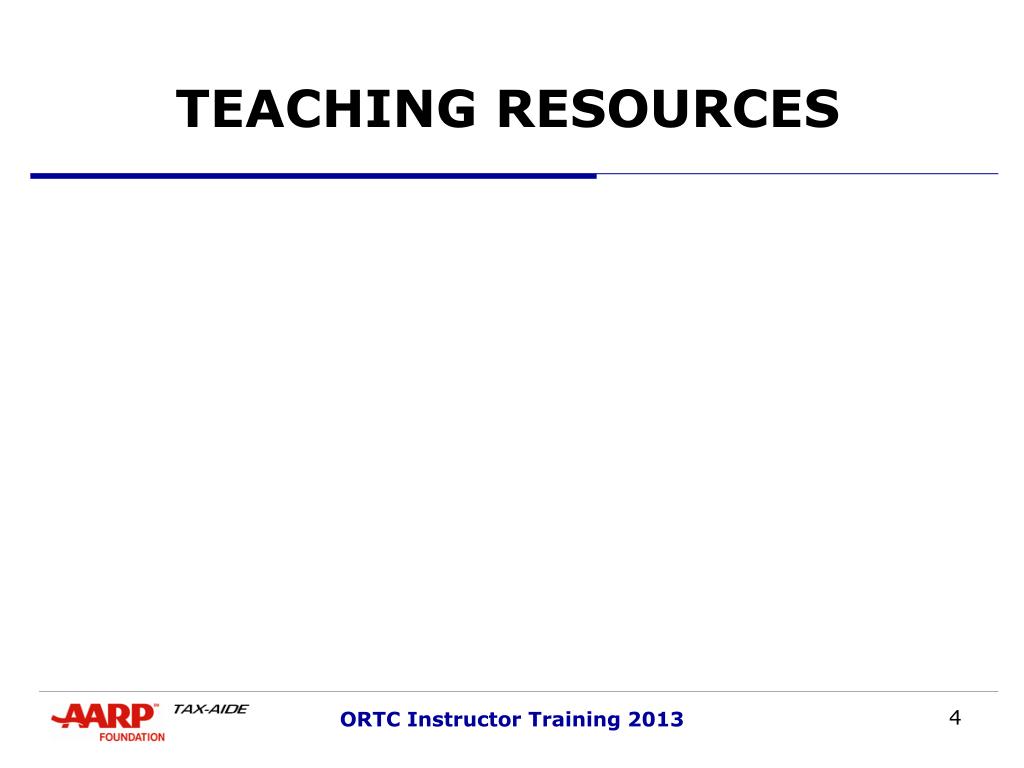 TEACHING RESOURCES

AARP™ FOUNDATION TAX-AIDE

ORTC Instructor Training 2013

4